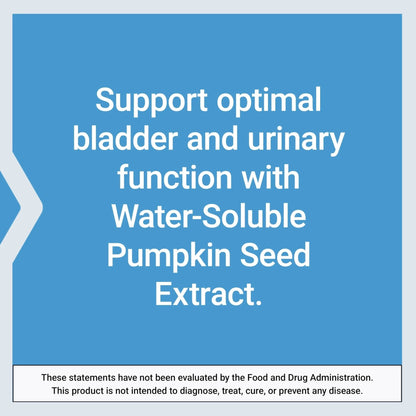 Support optimal bladder and urinary function with Water-Soluble Pumpkin Seed Extract.

These statements have not been evaluated by the Food and Drug Administration. This product is not intended to diagnose, treat, cure, or prevent any disease.